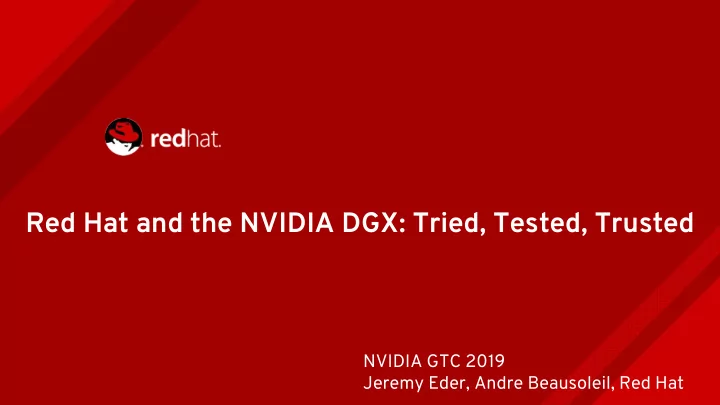 redhat.

Red Hat and the NVIDIA DGX: Tried, Tested, Trusted

NVIDIA GTC 2019
Jeremy Eder, Andre Beausoleil, Red Hat